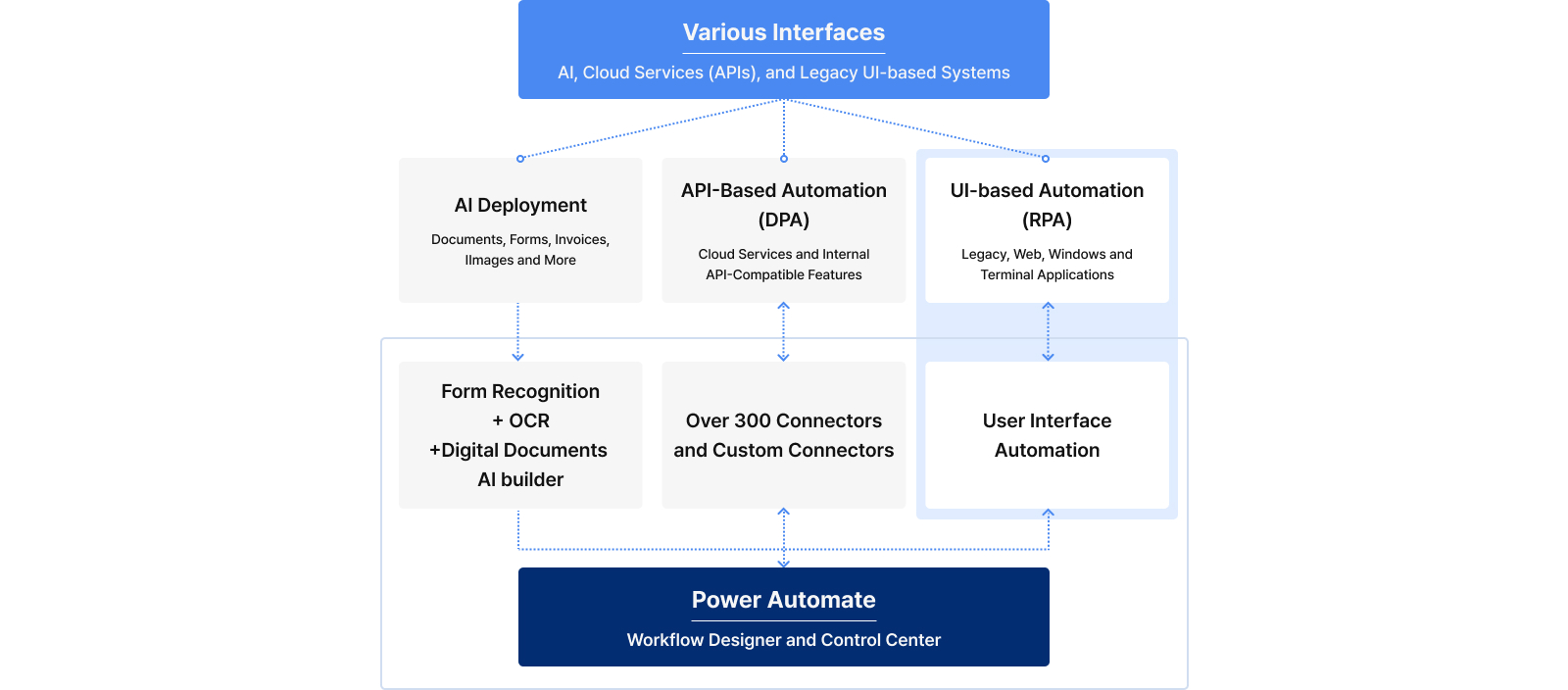 Various Interfaces

AI, Cloud Services (APIs), and Legacy UI-based Systems

AI Deployment

Documents, Forms, Invoices, IImages and More

API-Based Automation (DPA)

Cloud Services and Internal API-Compatible Features

UI-based Automation (RPA)

Legacy, Web, Windows and Terminal Applications

Form Recognition + OCR +Digital Documents AI builder

Over 300 Connectors and Custom Connectors

User Interface Automation

Power Automate

Workflow Designer and Control Center